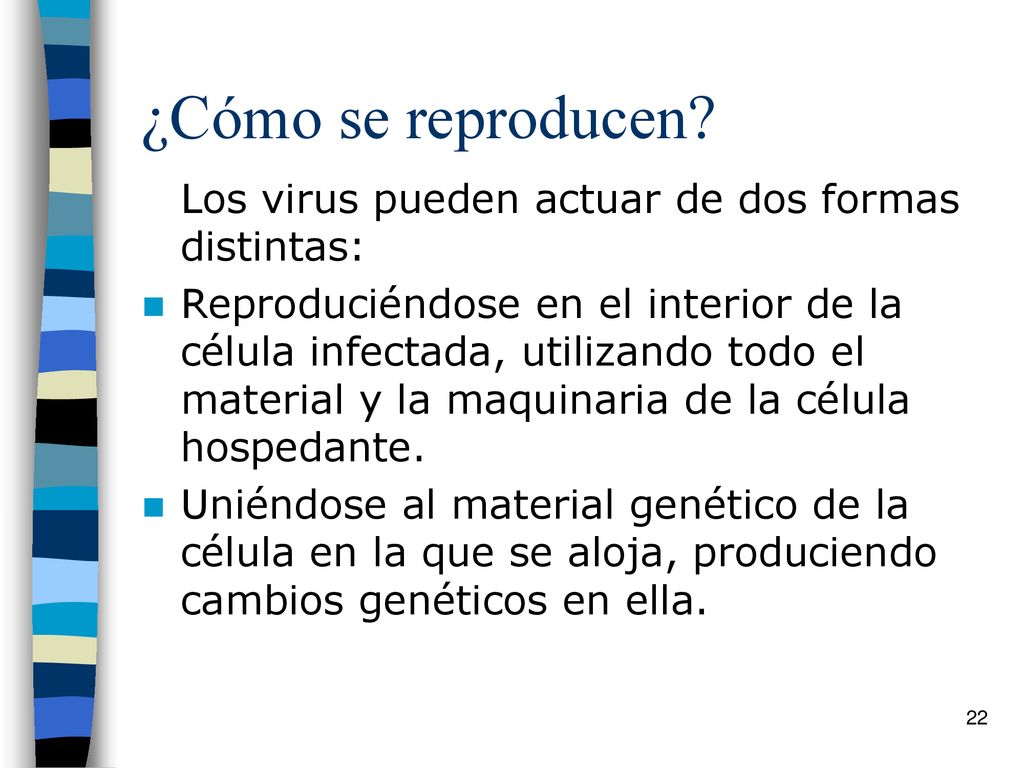 ¿Cómo se reproducen?

Los virus pueden actuar de dos formas distintas:

- Reproduciéndose en el interior de la célula infectada, utilizando todo el material y la maquinaria de la célula hospedante.
- Uniéndose al material genético de la célula en la que se aloja, produciendo cambios genéticos en ella.

22